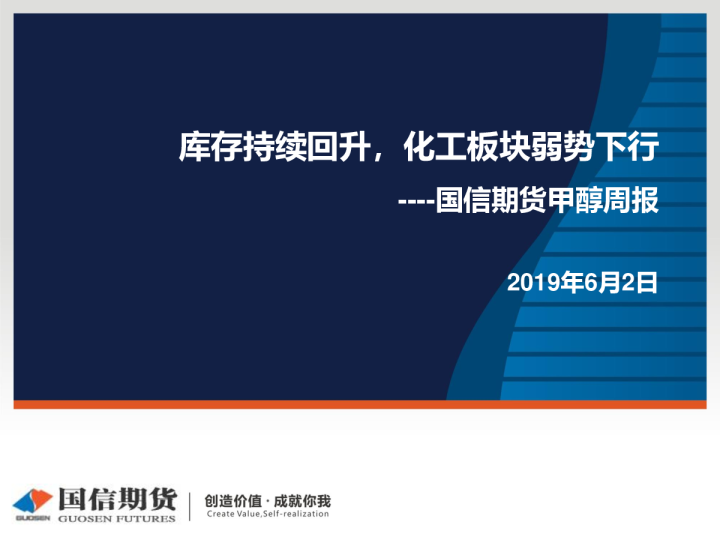 库存持续回升，化工板块弱势下行

----国信期货甲醇周报

2019年6月2日

GUOSEN 国信期货 GUOSEN FUTURES

创造价值 · 成就你我
Create Value,Self-realization